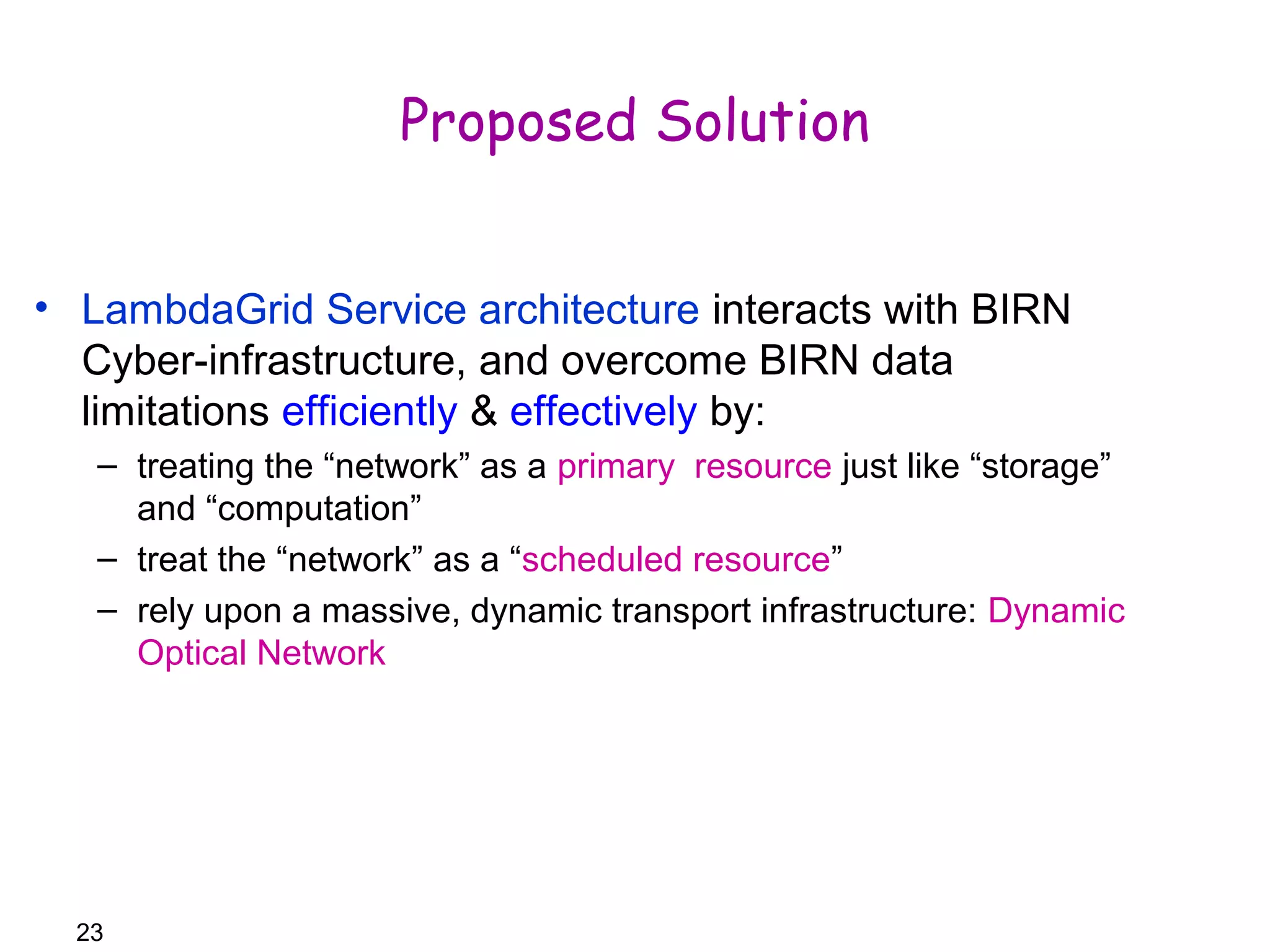 Proposed Solution

• LambdaGrid Service architecture interacts with BIRN Cyber-infrastructure, and overcome BIRN data limitations efficiently & effectively by:

– treating the “network” as a primary resource just like “storage” and “computation”

– treat the “network” as a “scheduled resource”

– rely upon a massive, dynamic transport infrastructure: Dynamic Optical Network

23